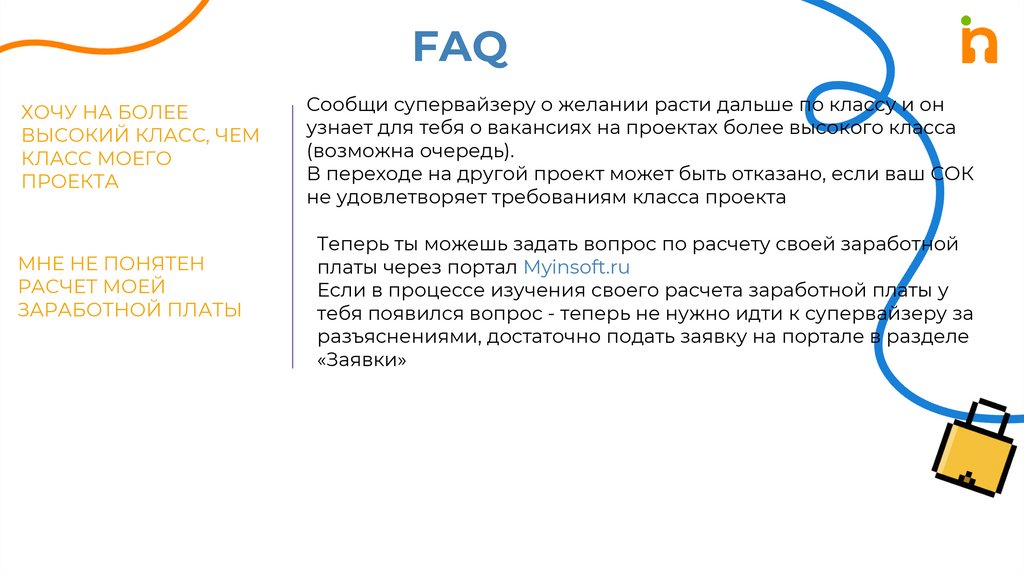 FAQ

ХОЧУ НА БОЛЕЕ ВЫСОКИЙ КЛАСС, ЧЕМ КЛАСС МОЕГО ПРОЕКТА

Сообщи супервайзеру о желании расти дальше по классу и он узнает для тебя о вакансиях на проектах более высокого класса (возможна очередь).
В переходе на другой проект может быть отказано, если ваш СОК не удовлетворяет требованиям класса проекта

МНЕ НЕ ПОНЯТЕН РАСЧЕТ МОЕЙ ЗАРАБОТНОЙ ПЛАТЫ

Теперь ты можешь задать вопрос по расчету своей заработной платы через портал Myinsoft.ru
Если в процессе изучения своего расчета заработной платы у тебя появился вопрос - теперь не нужно идти к супервайзеру за разъяснениями, достаточно подать заявку на портале в разделе «Заявки»